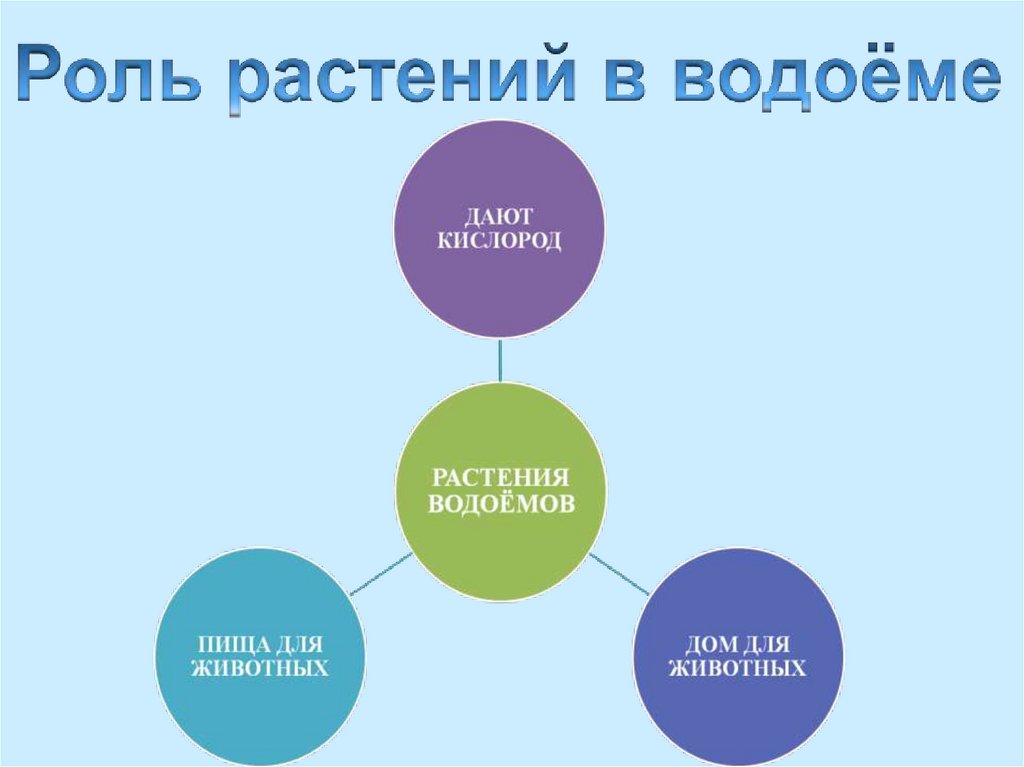 Роль растений в водоёме

ДАЮТ КИСЛОРОД

РАСТЕНИЯ ВОДОЁМОВ

ПИЩА ДЛЯ ЖИВОТНЫХ

ДОМ ДЛЯ ЖИВОТНЫХ